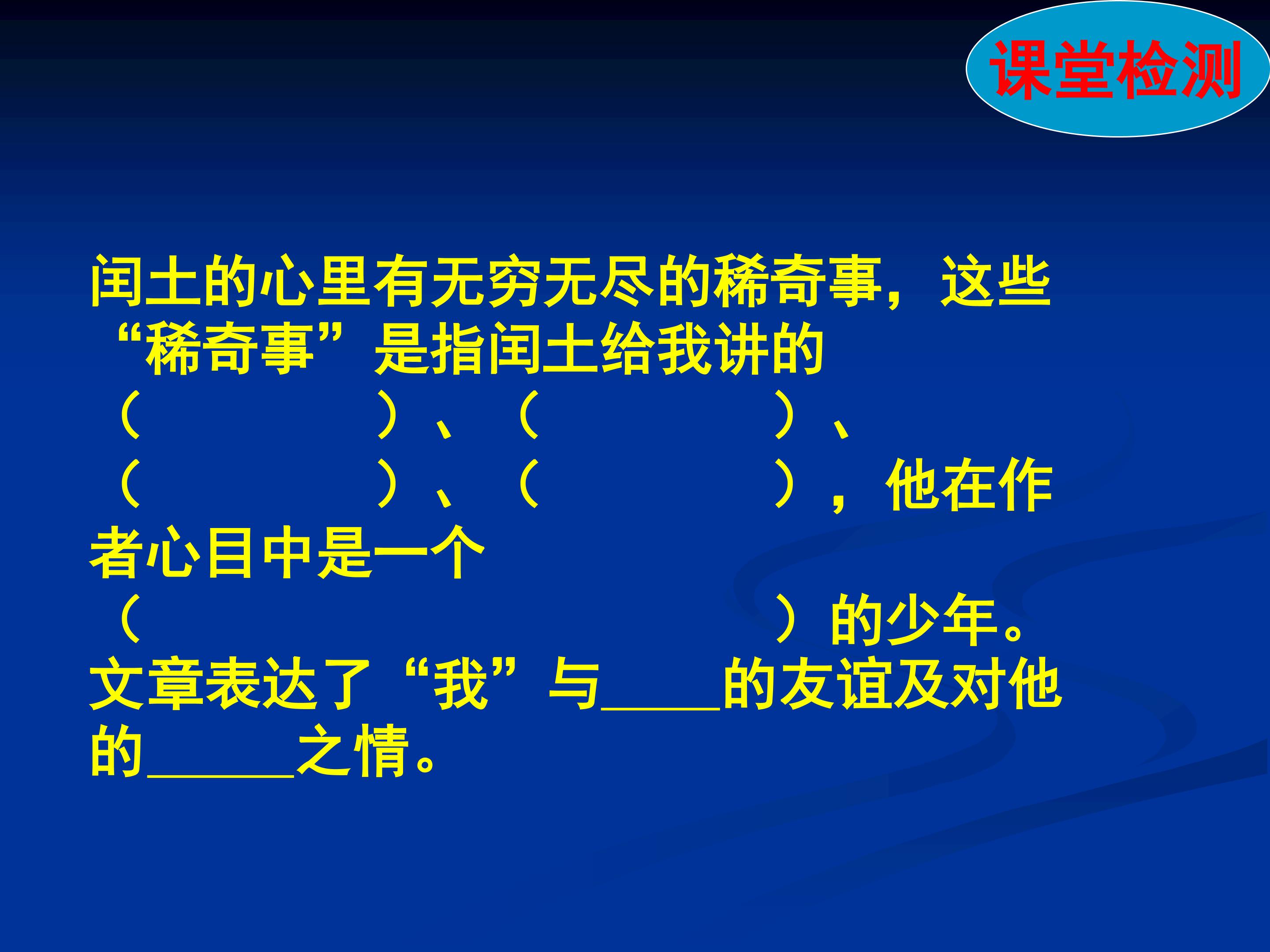 课堂检测

闰土的心里有无穷无尽的稀奇事，这些“稀奇事”是指闰土给我讲的（ ）、（ ）、（ ）、（ ），他在作者心目中是一个（ ）的少年。文章表达了“我”与____的友谊及对他的____之情。